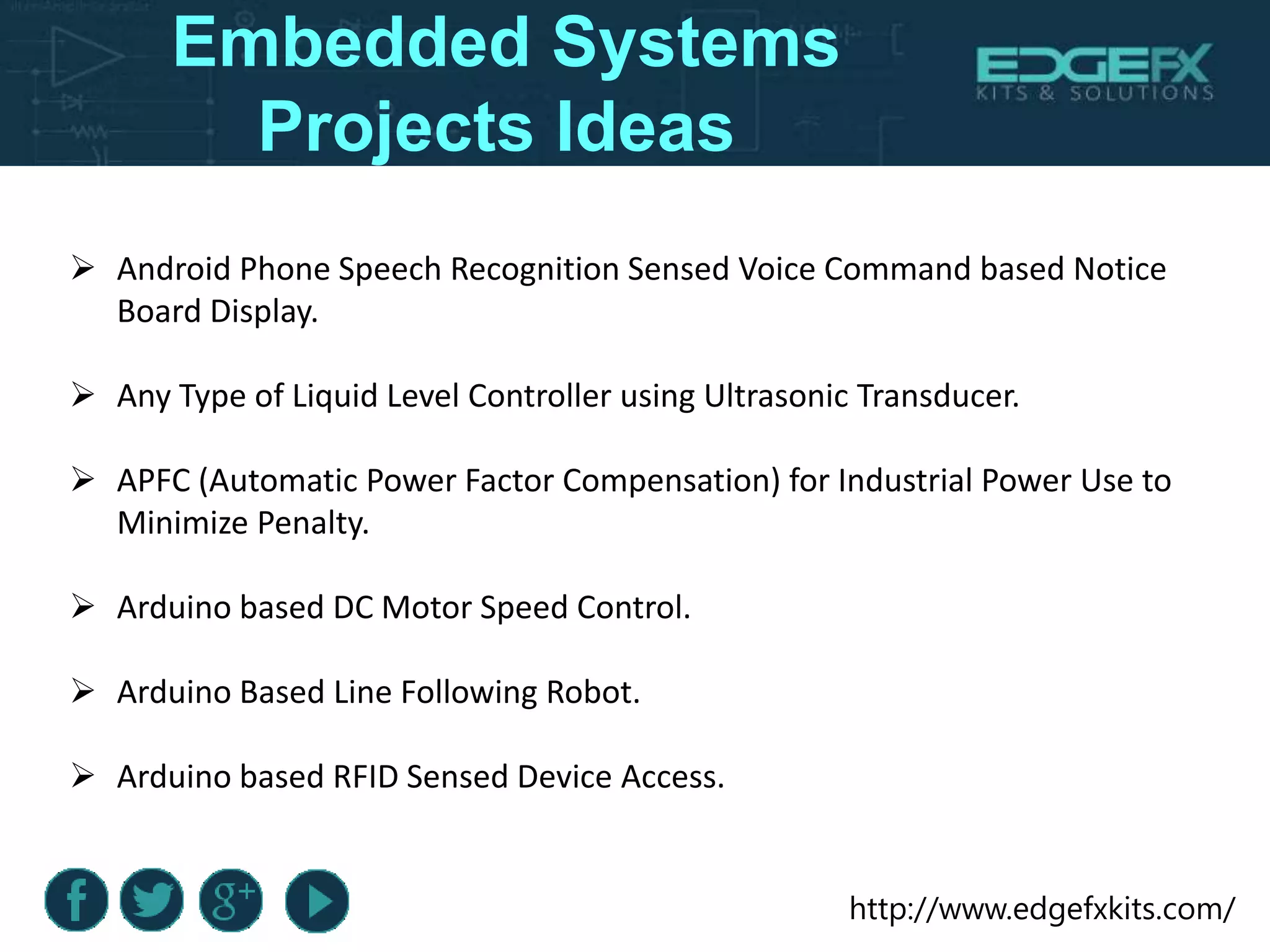 Embedded Systems Projects Ideas

EDGEFX
KITS & SOLUTIONS

➢ Android Phone Speech Recognition Sensed Voice Command based Notice Board Display.

➢ Any Type of Liquid Level Controller using Ultrasonic Transducer.

➢ APFC (Automatic Power Factor Compensation) for Industrial Power Use to Minimize Penalty.

➢ Arduino based DC Motor Speed Control.

➢ Arduino Based Line Following Robot.

➢ Arduino based RFID Sensed Device Access.

f g+

http://www.edgefxkits.com/